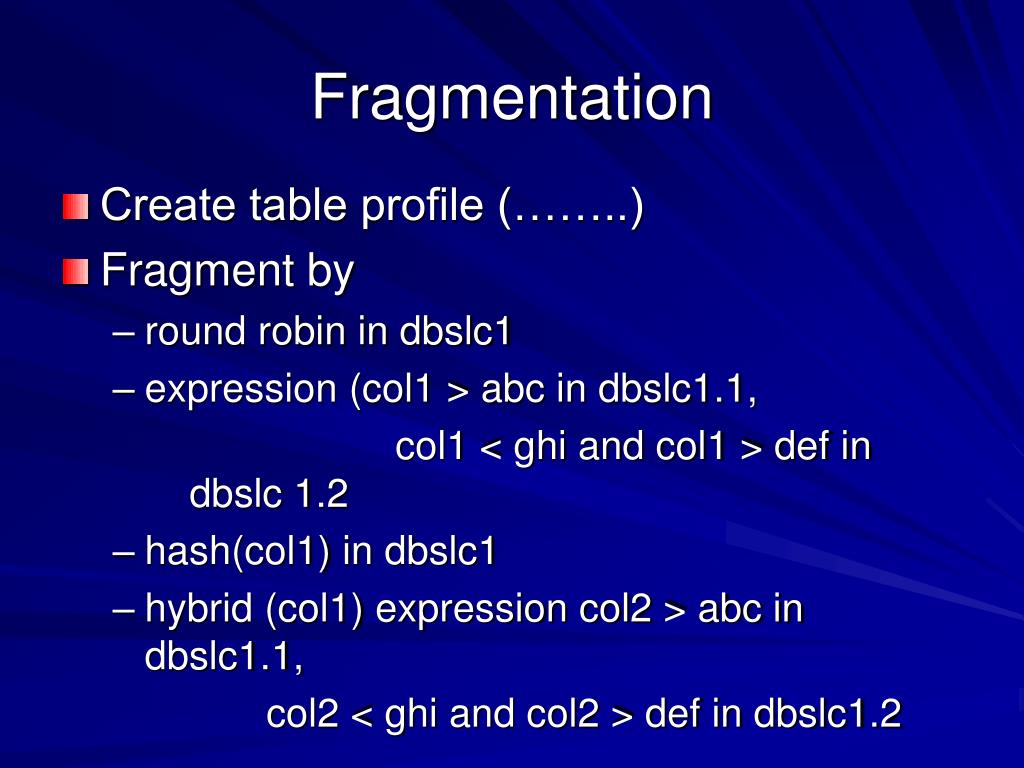 Fragmentation

Create table profile (……..)

Fragment by

– round robin in dbslc1

– expression (col1 > abc in dbslc1.1,

col1 < ghi and col1 > def in dbslc 1.2

– hash(col1) in dbslc1

– hybrid (col1) expression col2 > abc in dbslc1.1,

col2 < ghi and col2 > def in dbslc1.2